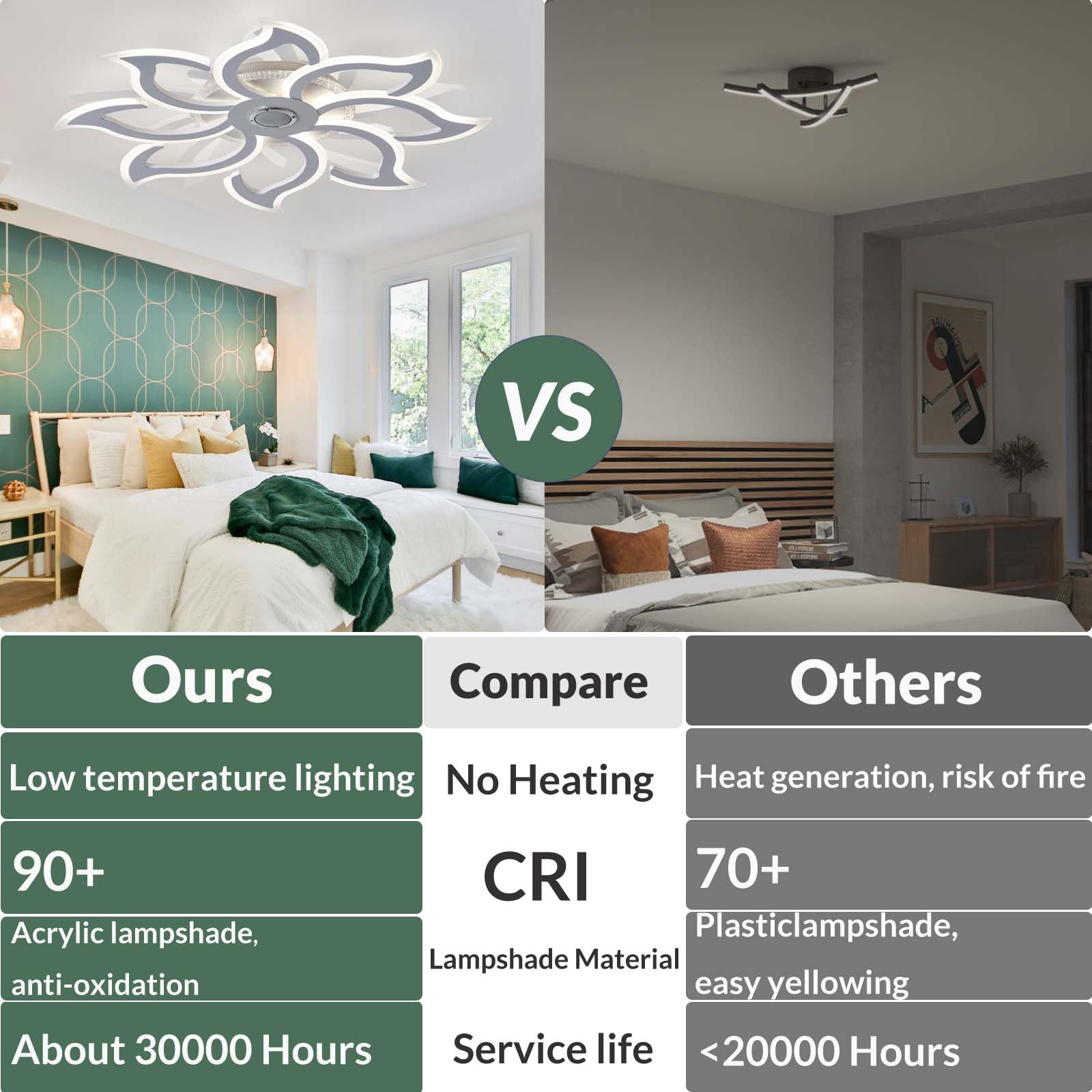 VS

| Ours | Compare | Others |
|---|---|---|
| Low temperature lighting | No Heating | Heat generation, risk of fire |
| 90+ | CRI | 70+ |
| Acrylic lampshade, anti-oxidation | Lampshade Material | Plasticlampshade, easy yellowing |
| About 30000 Hours | Service life | <20000 Hours |